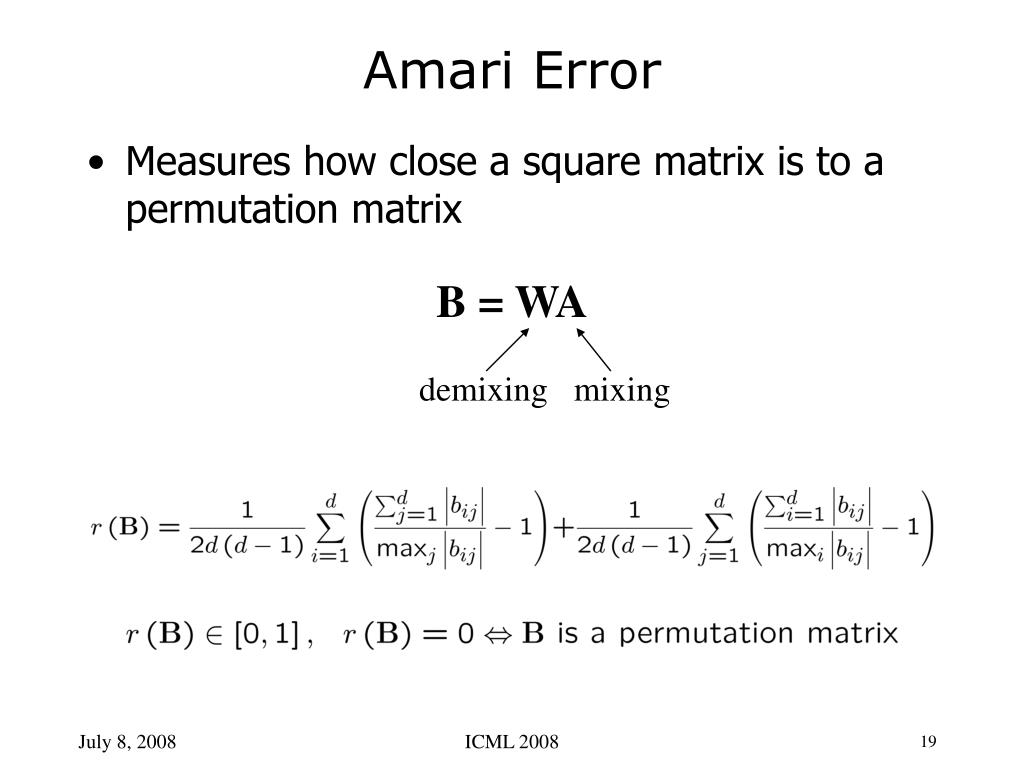 Amari Error

• Measures how close a square matrix is to a permutation matrix

B = WA

demixing mixing

$r(\mathbf{B}) = \frac{1}{2d(d-1)} \sum_{i=1}^{d} \left( \frac{\sum_{j=1}^{d} |b_{ij}|}{\max_j |b_{ij}|} - 1 \right) + \frac{1}{2d(d-1)} \sum_{j=1}^{d} \left( \frac{\sum_{i=1}^{d} |b_{ij}|}{\max_i |b_{ij}|} - 1 \right)$

$r(\mathbf{B}) \in [0,1]$, $r(\mathbf{B}) = 0 \Leftrightarrow \mathbf{B}$ is a permutation matrix

July 8, 2008 ICML 2008 19